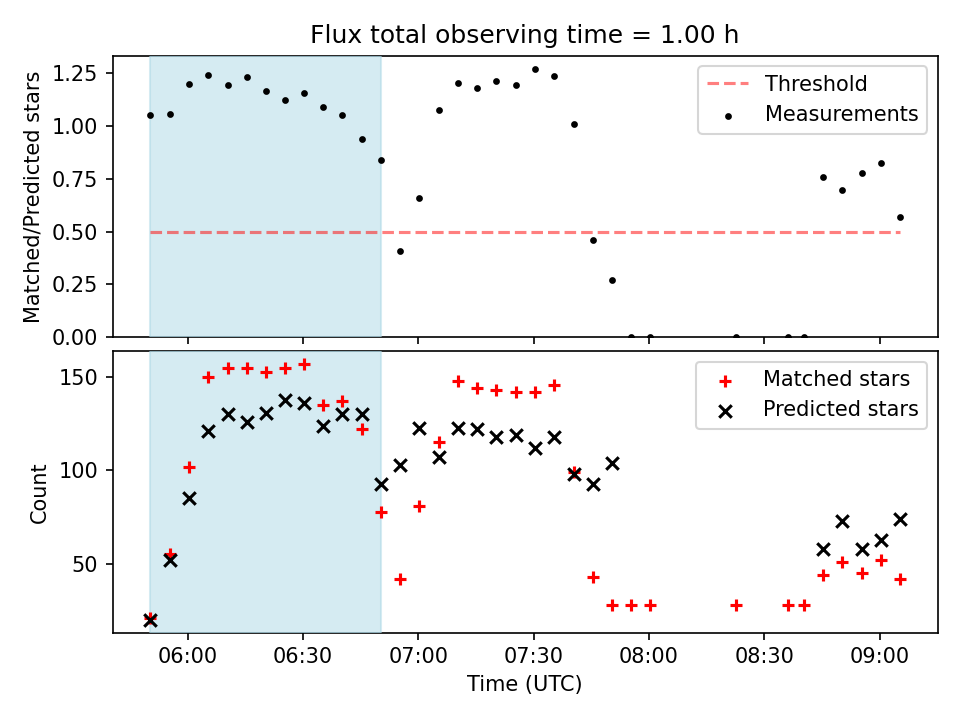 Flux total observing time = 1.00 h

Matched/Predicted stars

1.25
1.00
0.75
0.50
0.25
0.00

Threshold
Measurements

Count

150
100
50

Matched stars
Predicted stars

06:00
06:30
07:00
07:30
08:00
08:30
09:00

Time (UTC)